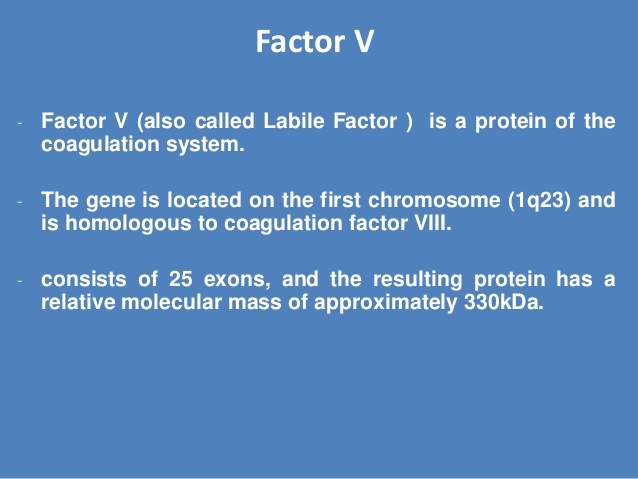 Factor V

- Factor V (also called Labile Factor ) is a protein of the coagulation system.

- The gene is located on the first chromosome (1q23) and is homologous to coagulation factor VIII.

- consists of 25 exons, and the resulting protein has a relative molecular mass of approximately 330kDa.